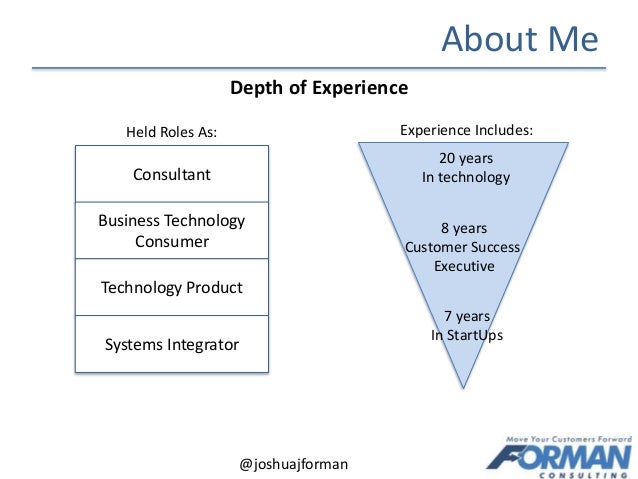 About Me

Depth of Experience

Held Roles As:

Consultant

Business Technology Consumer

Technology Product

Systems Integrator

Experience Includes:

20 years
In technology

8 years
Customer Success
Executive

7 years
In StartUps

@joshuajforman

Move Your Customers Forward
FORMAN
CONSULTING